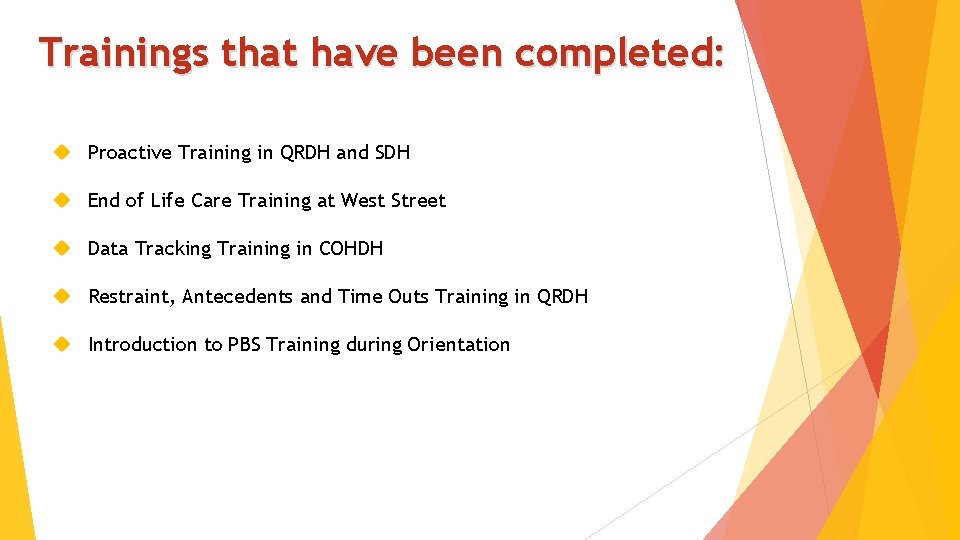 Trainings that have been completed:

Proactive Training in QRDH and SDH

End of Life Care Training at West Street

Data Tracking Training in COHDH

Restraint, Antecedents and Time Outs Training in QRDH

Introduction to PBS Training during Orientation